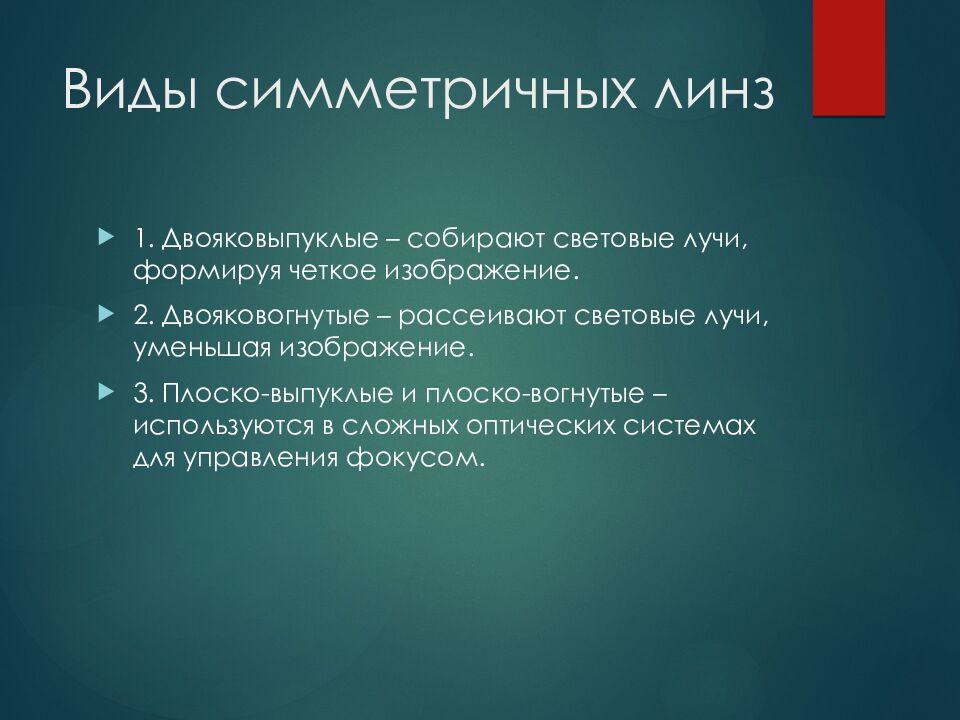 Виды симметричных линз

1. Двояковыпуклые – собирают световые лучи, формируя четкое изображение.

2. Двояковогнутые – рассеивают световые лучи, уменьшая изображение.

3. Плоско-выпуклые и плоско-вогнутые – используются в сложных оптических системах для управления фокусом.